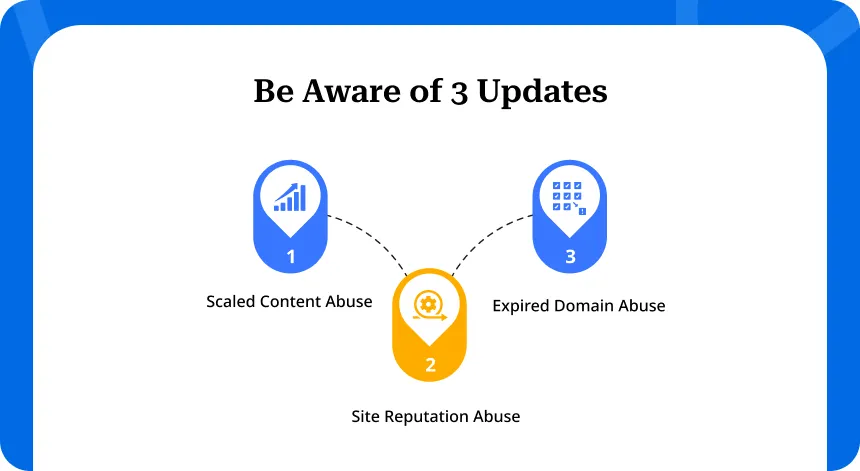 Be Aware of 3 Updates

1

Scaled Content Abuse

2

Site Reputation Abuse

3

Expired Domain Abuse